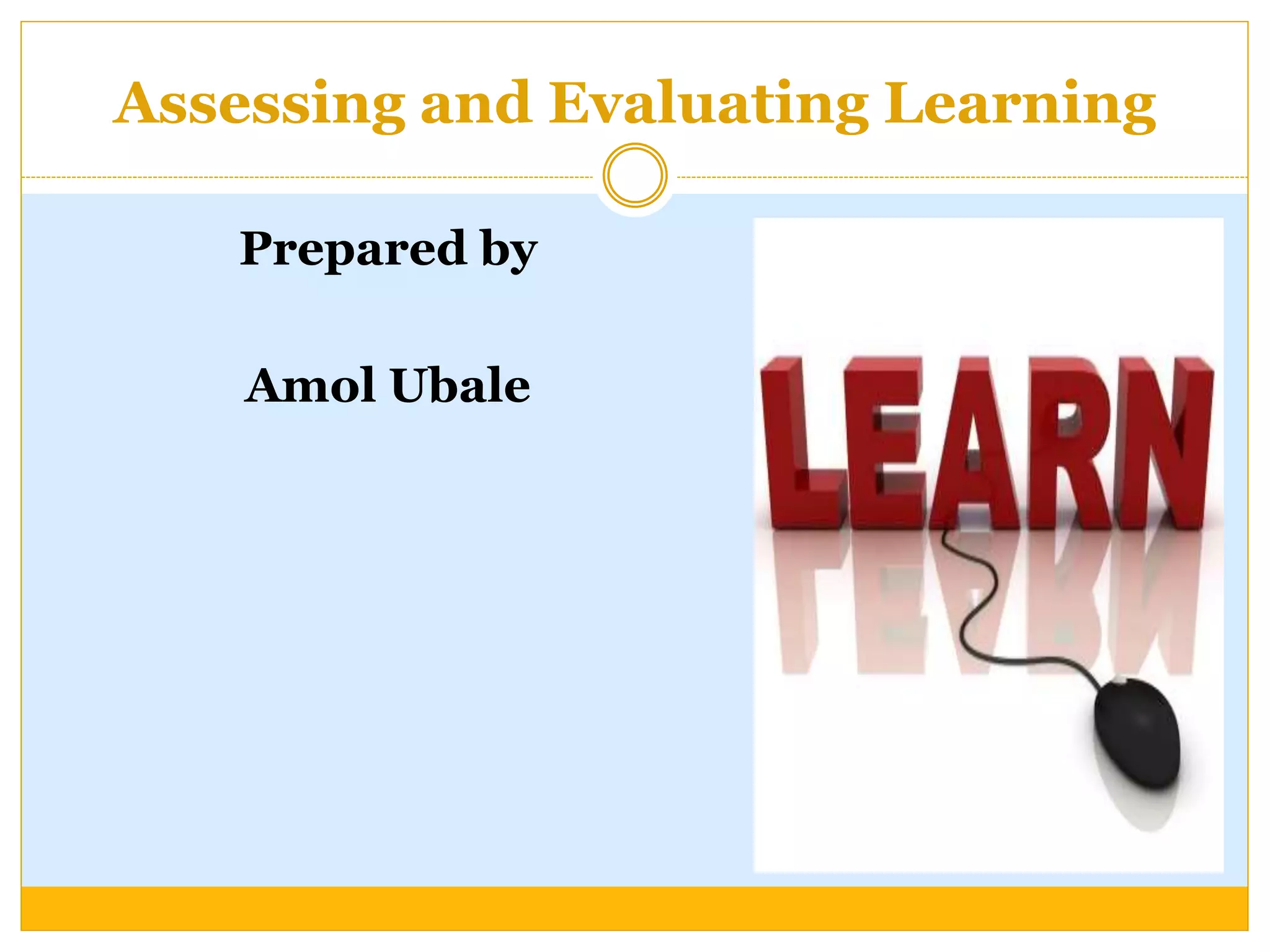 Assessing and Evaluating Learning

Prepared by

Amol Ubale

LEARN